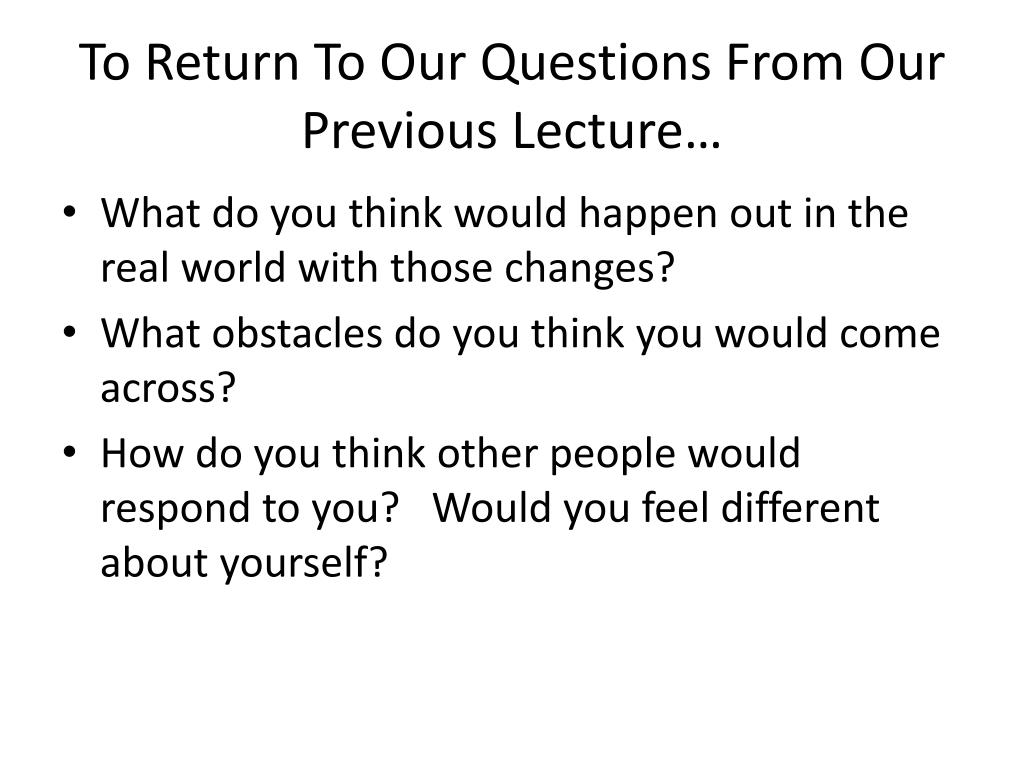 To Return To Our Questions From Our Previous Lecture…

• What do you think would happen out in the real world with those changes?
• What obstacles do you think you would come across?
• How do you think other people would respond to you? Would you feel different about yourself?